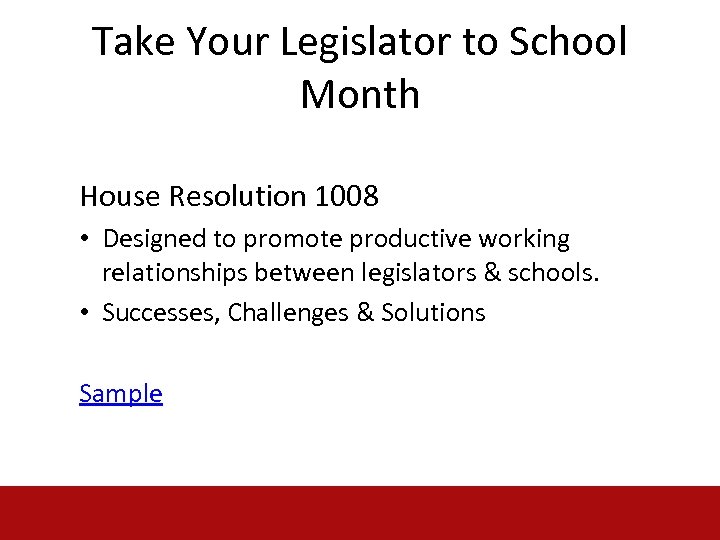 Take Your Legislator to School Month

House Resolution 1008

• Designed to promote productive working relationships between legislators & schools.

• Successes, Challenges & Solutions

Sample